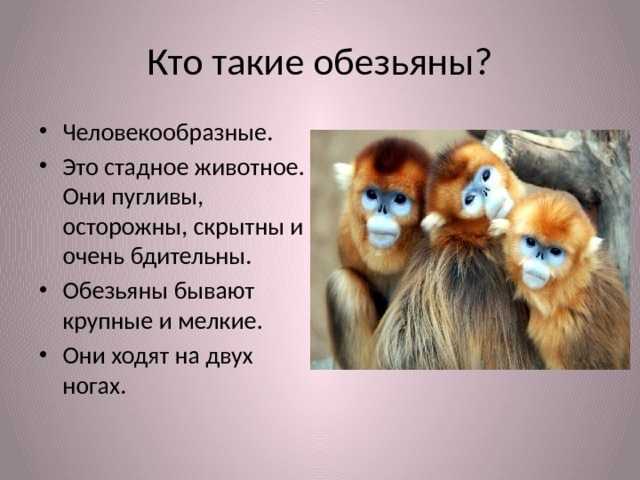 Кто такие обезьяны?

• Человекообразные.
• Это стадное животное. Они пугливы, осторожны, скрытны и очень бдительны.
• Обезьяны бывают крупные и мелкие.
• Они ходят на двух ногах.